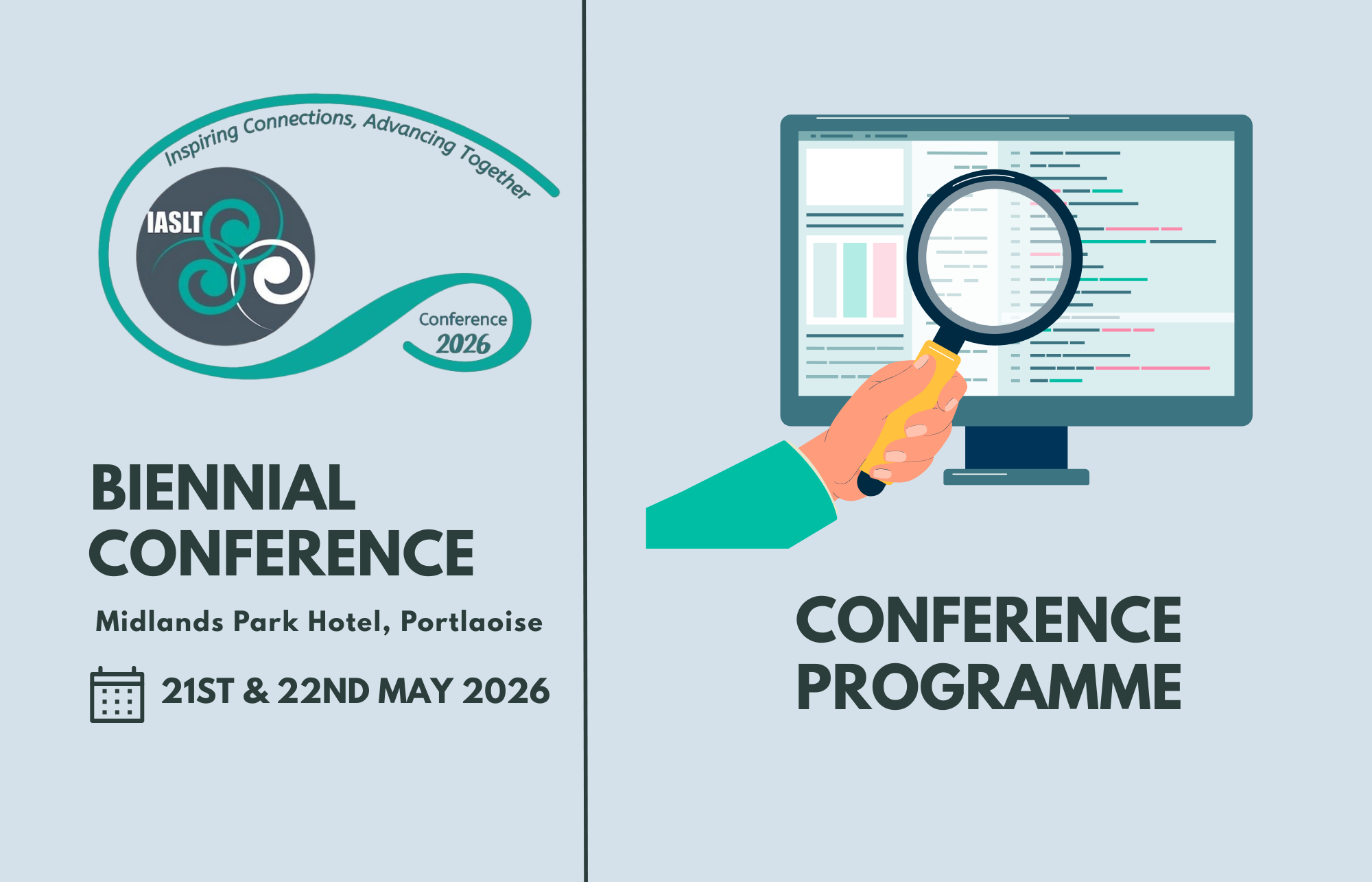 Inspiring Connections, Advancing Together

IASLT

Conference 2026

BIENNIAL CONFERENCE

Midlands Park Hotel, Portlaoise

21ST & 22ND MAY 2026

CONFERENCE PROGRAMME